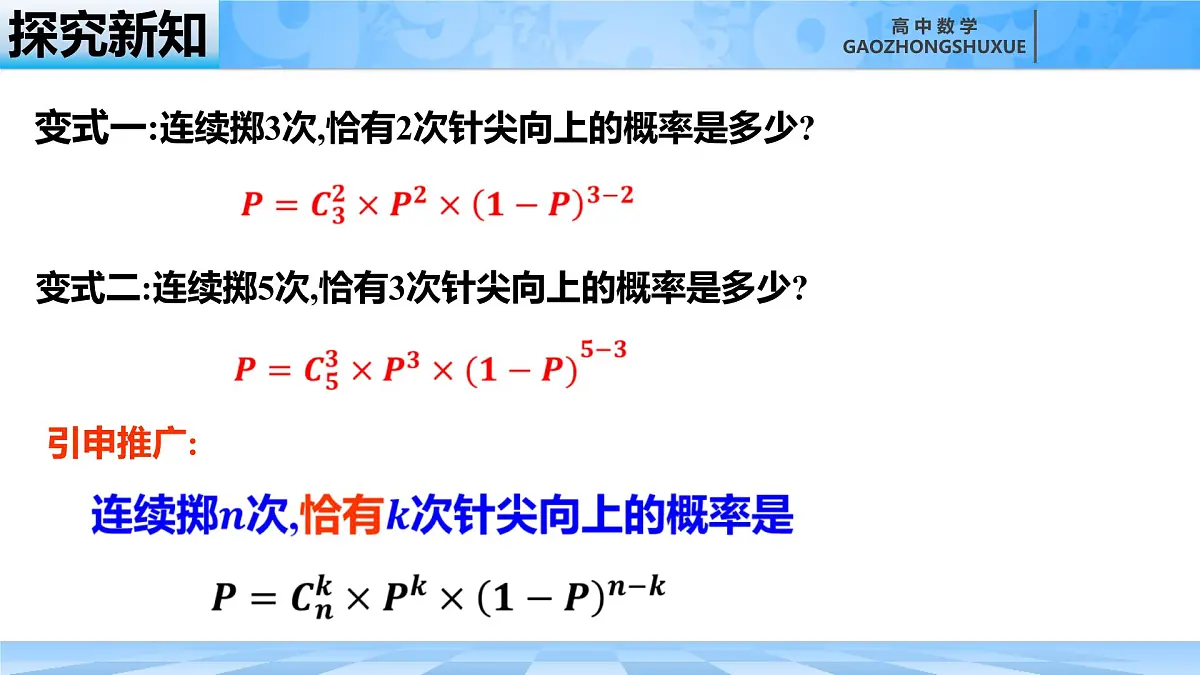 探究新知

高中数学
GAOZHONGSHUXUE

变式一:连续掷3次,恰有2次针尖向上的概率是多少?

$P = C_3^2 \times P^2 \times (1-P)^{3-2}$

变式二:连续掷5次,恰有3次针尖向上的概率是多少?

$P = C_5^3 \times P^3 \times (1-P)^{5-3}$

引申推广:

连续掷$n$次,恰有$k$次针尖向上的概率是

$P = C_n^k \times P^k \times (1-P)^{n-k}$